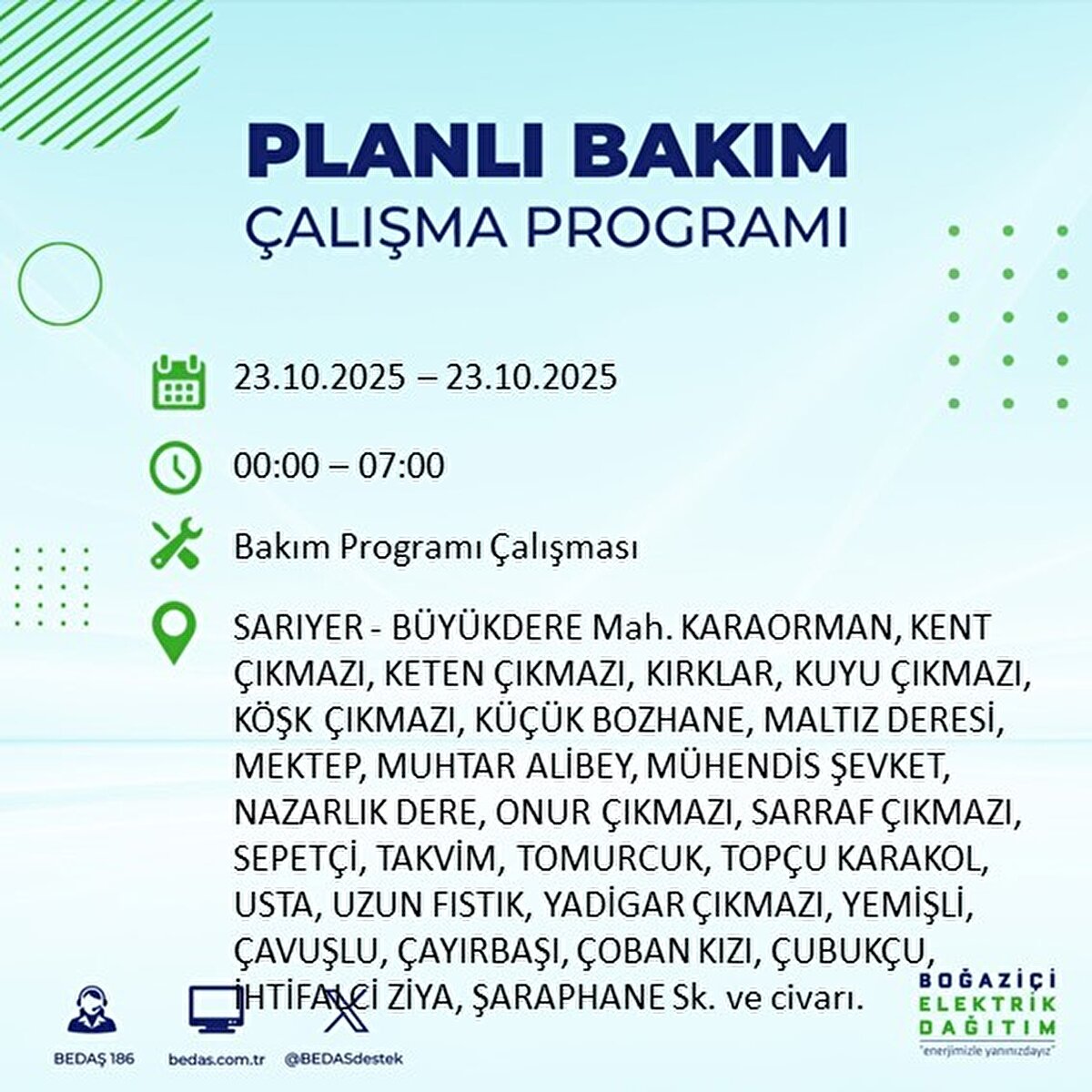 PLANLI BAKIM
ÇALIŞMA PROGRAMI

23.10.2025 – 23.10.2025

00:00 – 07:00

Bakım Programı Çalışması

SARIYER - BÜYÜKDERE Mah. KARAORMAN, KENT ÇIKMAZI, KETEN ÇIKMAZI, KIRKLAR, KUYU ÇIKMAZI, KÖŞK ÇIKMAZI, KÜÇÜK BOZHANE, MALTIZ DERESİ, MEKTEP, MUHTAR ALİBEY, MÜHENDİS ŞEVKET, NAZARLIK DERE, ONUR ÇIKMAZI, SARRAF ÇIKMAZI, SEPETÇİ, TAKVİM, TOMURCUK, TOPÇU KARAKOL, USTA, UZUN FISTIK, YADİGAR ÇIKMAZI, YEMİŞLİ, ÇAVUŞLU, ÇAYIRBAŞI, ÇOBAN KIZI, ÇUBUKÇU, İHTİFALCİ ZİYA, ŞARAPHANE Sk. ve civarı.

BEDAŞ 186
bedas.com.tr
@BEDASdestek

BOĞAZİÇİ
ELEKTRİK
DAĞITIM
"enerjimizle yanınızdayız"